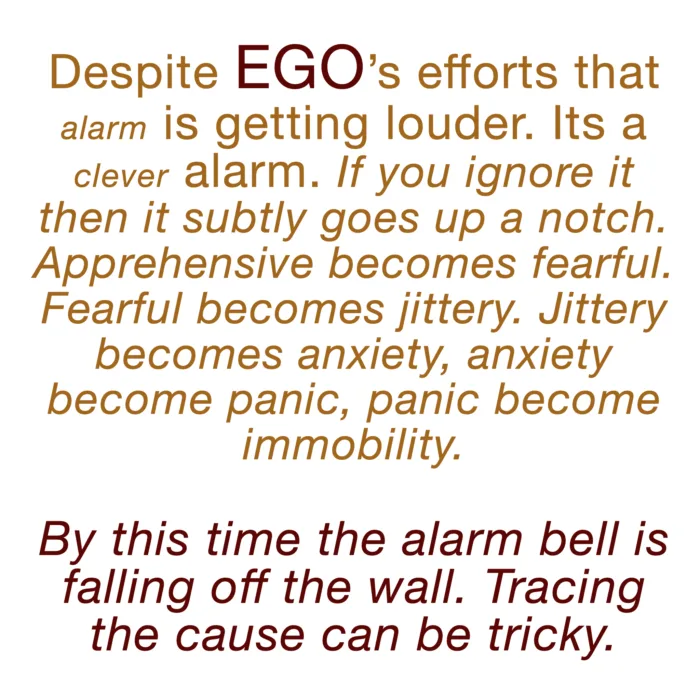 Despite EGO's efforts that alarm is getting louder. Its a clever alarm. If you ignore it then it subtly goes up a notch. Apprehensive becomes fearful. Fearful becomes jittery. Jittery becomes anxiety, anxiety become panic, panic become immobility.

By this time the alarm bell is falling off the wall. Tracing the cause can be tricky.